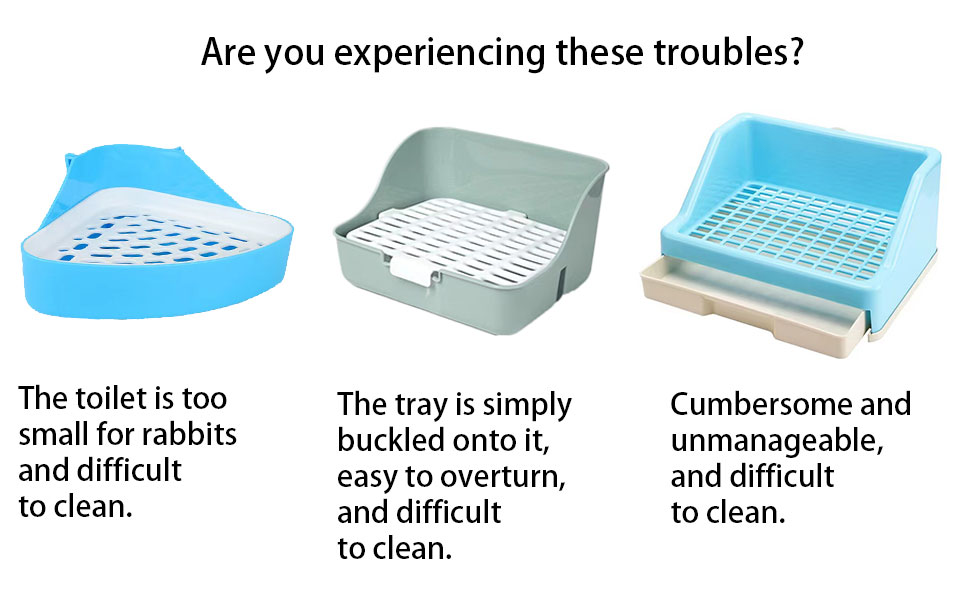 Are you experiencing these troubles?

The toilet is too small for rabbits and difficult to clean.

The tray is simply buckled onto it, easy to overturn, and difficult to clean.

Cumbersome and unmanageable, and difficult to clean.